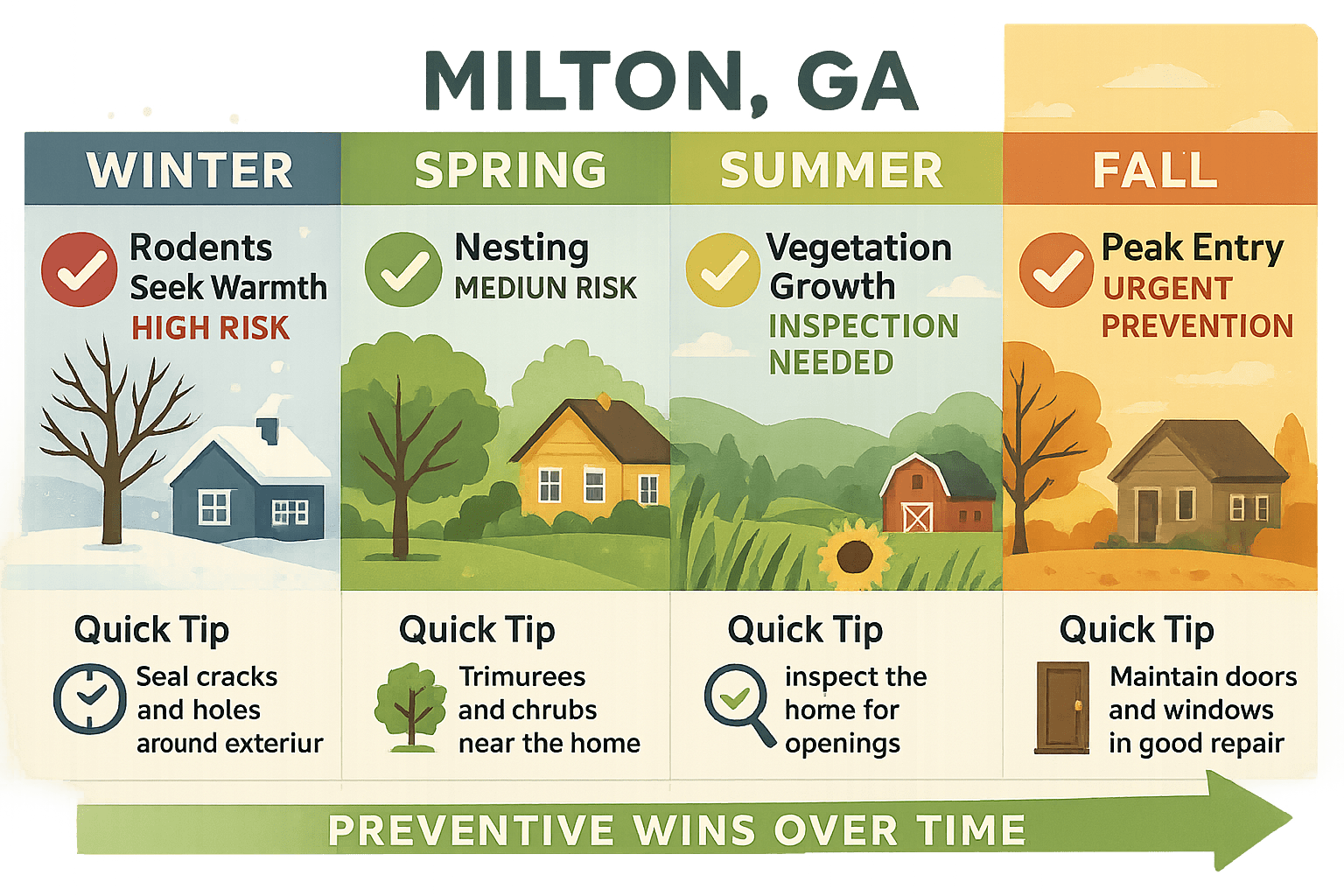 MILTON, GA

WINTER

Rodents Seek Warmth
HIGH RISK

Quick Tip
Seal cracks and holes around exteriur

SPRING

Nesting
MEDIUN RISK

Quick Tip
Trimurees and chrubs near the home

SUMMER

Vegetation Growth
INSPECTION NEEDED

Quick Tip
inspect the home for openings

FALL

Peak Entry
URGENT PREVENTION

Quick Tip
Maintain doors and windows in good repair

PREVENTIVE WINS OVER TIME